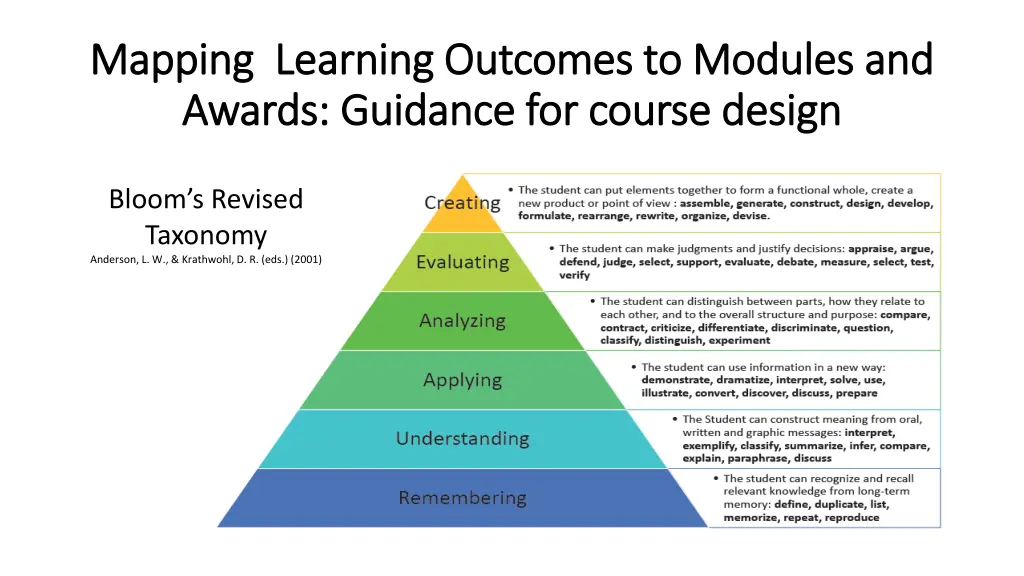 Mapping Learning Outcomes to Modules and Awards: Guidance for course design

Bloom's Revised Taxonomy
Anderson, L. W., & Krathwohl, D. R. (eds.) (2001)

Creating
• The student can put elements together to form a functional whole, create a new product or point of view : assemble, generate, construct, design, develop, formulate, rearrange, rewrite, organize, devise.

Evaluating
• The student can make judgments and justify decisions: appraise, argue, defend, judge, select, support, evaluate, debate, measure, select, test, verify

Analyzing
• The student can distinguish between parts, how they relate to each other, and to the overall structure and purpose: compare, contract, criticize, differentiate, discriminate, question, classify, distinguish, experiment

Applying
• The student can use information in a new way: demonstrate, dramatize, interpret, solve, use, illustrate, convert, discover, discuss, prepare

Understanding
• The Student can construct meaning from oral, written and graphic messages: interpret, exemplify, classify, summarize, infer, compare, explain, paraphrase, discuss

Remembering
• The student can recognize and recall relevant knowledge from long-term memory: define, duplicate, list, memorize, repeat, reproduce